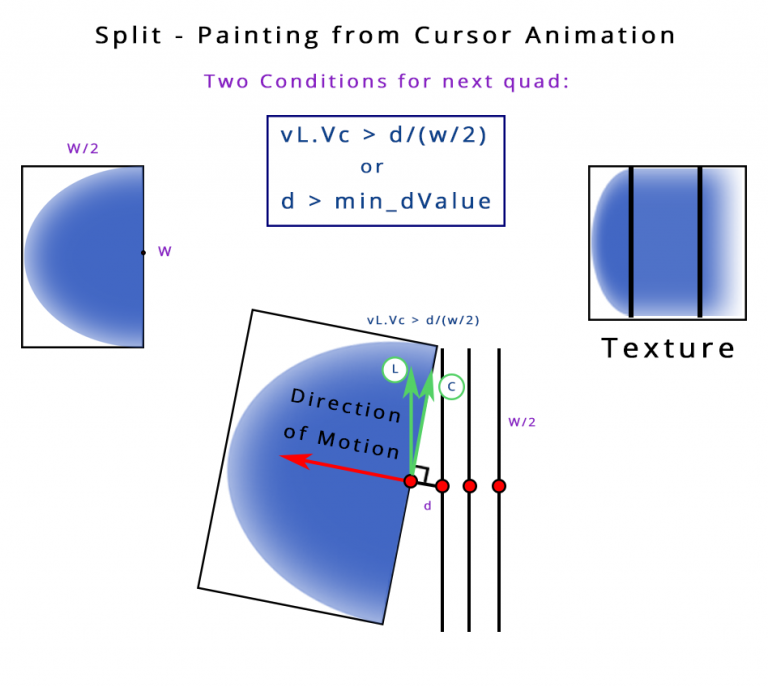 Split - Painting from Cursor Animation

Two Conditions for next quad:

vL.Vc > d/(w/2)
or
d > min_dValue

W/2

W

Texture

vL.Vc > d/(w/2)

L

C

Direction of Motion

W/2

d